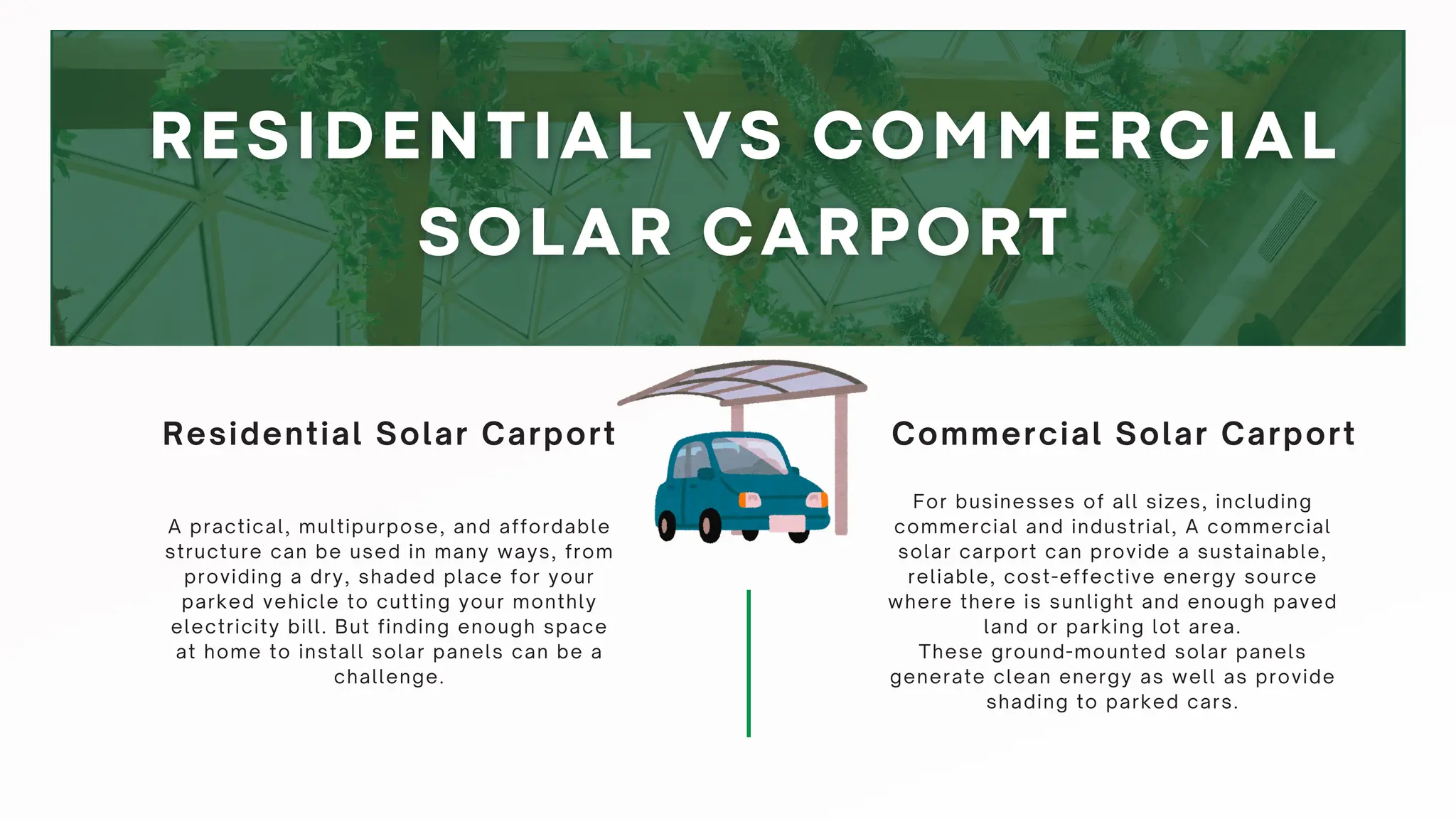 RESIDENTIAL VS COMMERCIAL SOLAR CARPORT

Residential Solar Carport

A practical, multipurpose, and affordable structure can be used in many ways, from providing a dry, shaded place for your parked vehicle to cutting your monthly electricity bill. But finding enough space at home to install solar panels can be a challenge.

Commercial Solar Carport

For businesses of all sizes, including commercial and industrial, A commercial solar carport can provide a sustainable, reliable, cost-effective energy source where there is sunlight and enough paved land or parking lot area.
These ground-mounted solar panels generate clean energy as well as provide shading to parked cars.